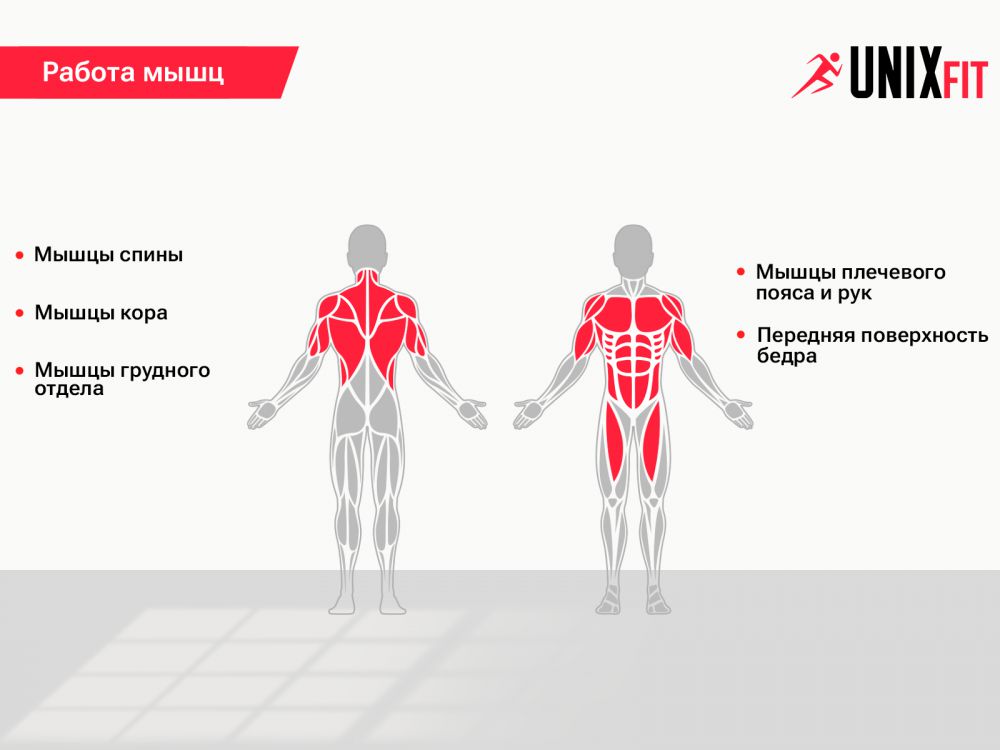 Работа мышц

UNIXFIT

• Мышцы спины

• Мышцы кора

• Мышцы грудного отдела

• Мышцы плечевого пояса и рук

• Передняя поверхность бедра